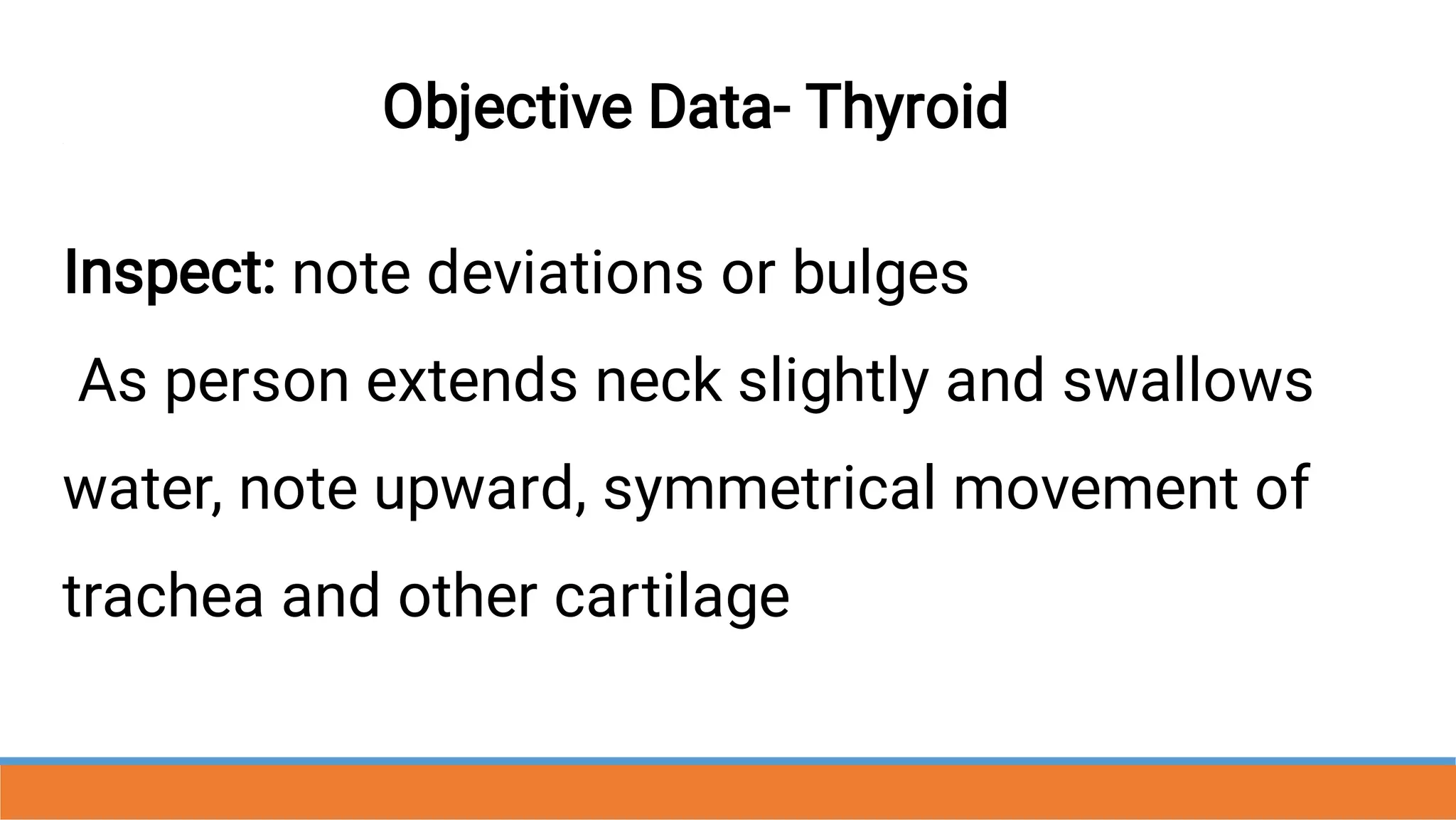 Objective Data- Thyroid

Inspect: note deviations or bulges

As person extends neck slightly and swallows water, note upward, symmetrical movement of trachea and other cartilage